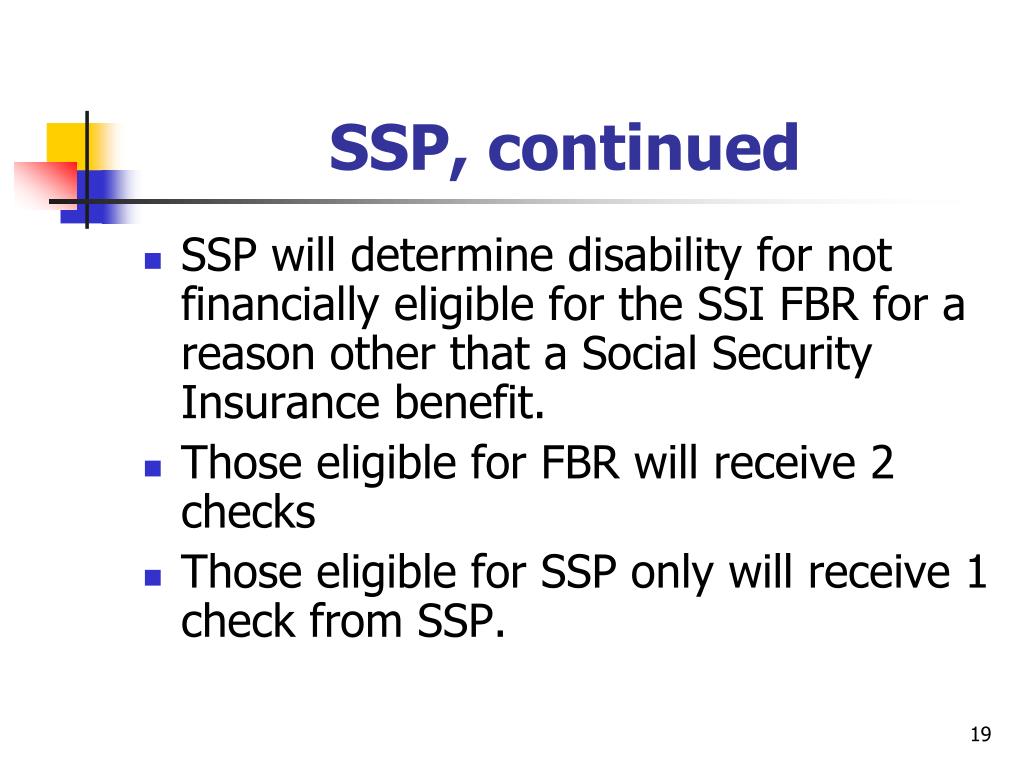 SSP, continued

- SSP will determine disability for not financially eligible for the SSI FBR for a reason other that a Social Security Insurance benefit.
- Those eligible for FBR will receive 2 checks
- Those eligible for SSP only will receive 1 check from SSP.

19